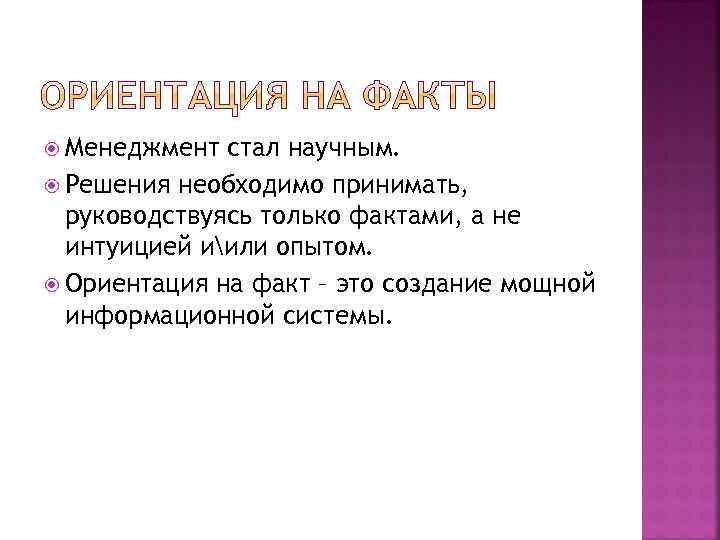 ОРИЕНТАЦИЯ НА ФАКТЫ

Менеджмент стал научным.

Решения необходимо принимать, руководствуясь только фактами, а не интуицией и\или опытом.

Ориентация на факт – это создание мощной информационной системы.